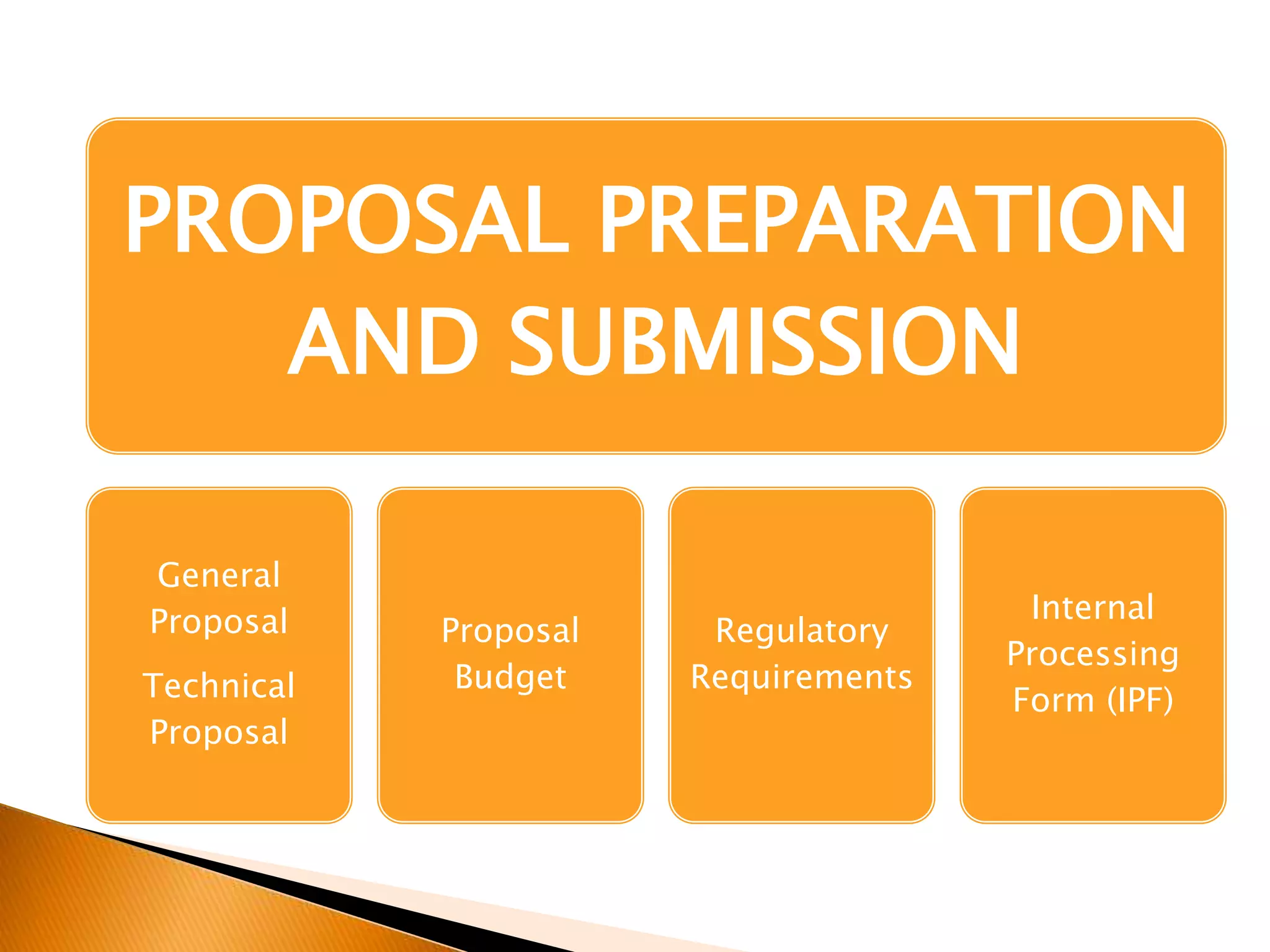 PROPOSAL PREPARATION AND SUBMISSION

General Proposal

Technical Proposal

Proposal Budget

Regulatory Requirements

Internal Processing Form (IPF)